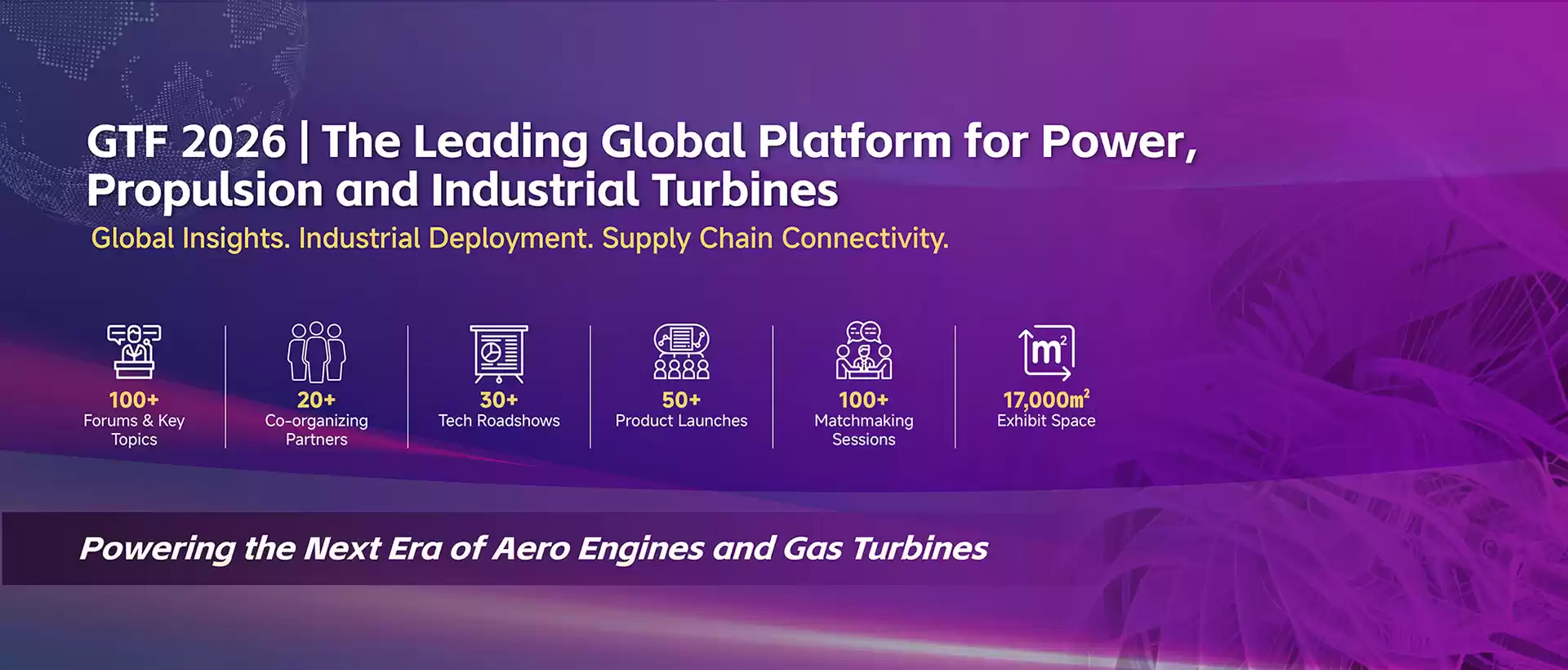 GTF 2026 | The Leading Global Platform for Power, Propulsion and Industrial Turbines

Global Insights. Industrial Deployment. Supply Chain Connectivity.

100+
Forums & Key Topics

20+
Co-organizing Partners

30+
Tech Roadshows

50+
Product Launches

100+
Matchmaking Sessions

$m^2$

17,000$m^2$
Exhibit Space

Powering the Next Era of Aero Engines and Gas Turbines